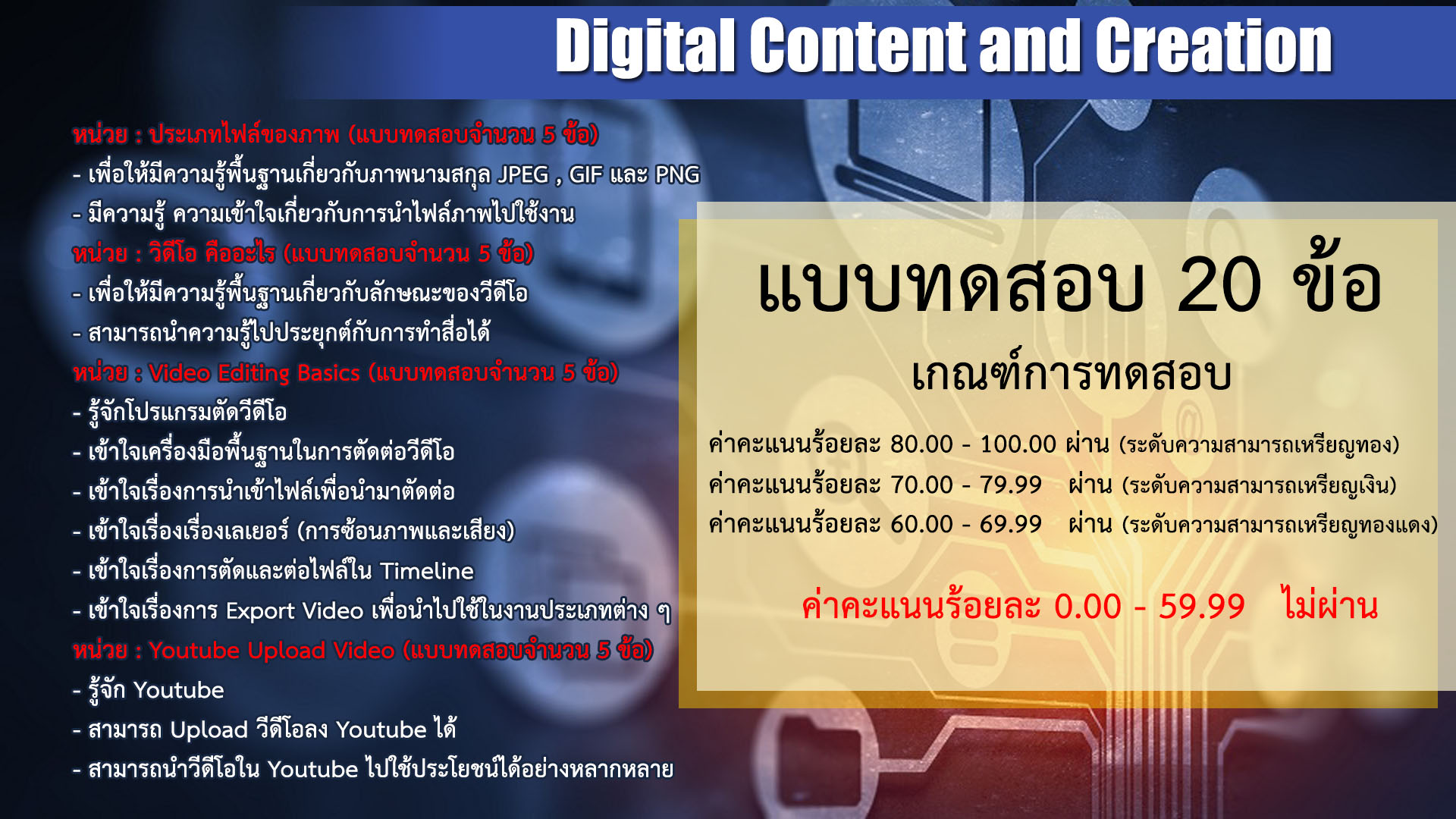 Digital Content and Creation

หน่วย : ประเภทไฟล์ของภาพ (แบบทดสอบจำนวน 5 ข้อ)
- เพื่อให้มีความรู้พื้นฐานเกี่ยวกับภาพนามสกุล JPEG , GIF และ PNG
- มีความรู้ ความเข้าใจเกี่ยวกับการนำไฟล์ภาพไปใช้งาน
หน่วย : วิดีโอ คืออะไร (แบบทดสอบจำนวน 5 ข้อ)
- เพื่อให้มีความรู้พื้นฐานเกี่ยวกับลักษณะของวีดีโอ
- สามารถนำความรู้ไปประยุกต์กับการทำสื่อได้
หน่วย : Video Editing Basics (แบบทดสอบจำนวน 5 ข้อ)
- รู้จักโปรแกรมตัดวีดีโอ
- เข้าใจเครื่องมือพื้นฐานในการตัดต่อวีดีโอ
- เข้าใจเรื่องการนำเข้าไฟล์เพื่อนำมาตัดต่อ
- เข้าใจเรื่องเรื่องเลเยอร์ (การซ้อนภาพและเสียง)
- เข้าใจเรื่องการตัดและต่อไฟล์ใน Timeline
- เข้าใจเรื่องการ Export Video เพื่อนำไปใช้ในงานประเภทต่าง ๆ
หน่วย : Youtube Upload Video (แบบทดสอบจำนวน 5 ข้อ)
- รู้จัก Youtube
- สามารถ Upload วีดีโอลง Youtube ได้
- สามารถนำวีดีโอใน Youtube ไปใช้ประโยชน์ได้อย่างหลากหลาย

แบบทดสอบ 20 ข้อ
เกณฑ์การทดสอบ
ค่าคะแนนร้อยละ 80.00 - 100.00 ผ่าน (ระดับความสามารถเหรียญทอง)
ค่าคะแนนร้อยละ 70.00 - 79.99 ผ่าน (ระดับความสามารถเหรียญเงิน)
ค่าคะแนนร้อยละ 60.00 - 69.99 ผ่าน (ระดับความสามารถเหรียญทองแดง)

ค่าคะแนนร้อยละ 0.00 - 59.99 ไม่ผ่าน